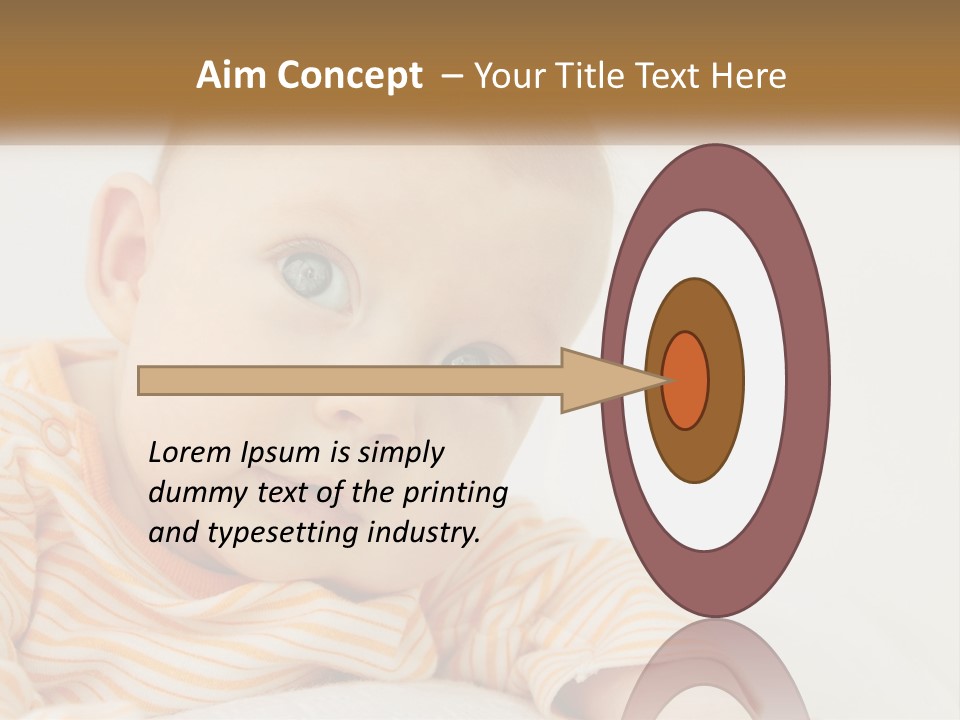 Aim Concept – Your Title Text Here

Lorem Ipsum is simply dummy text of the printing and typesetting industry.